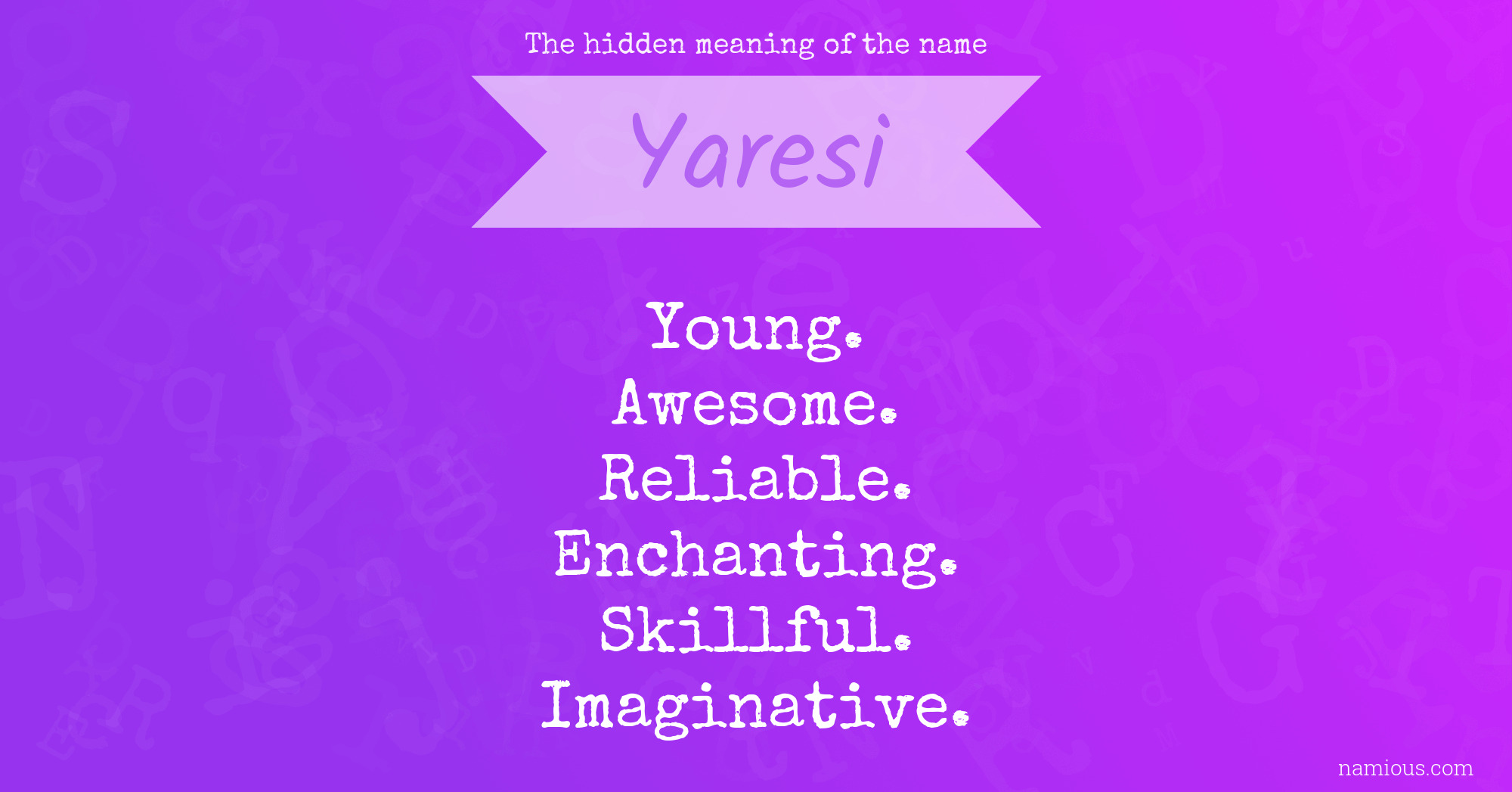 The hidden meaning of the name

Yaresi

Young.
Awesome.
Reliable.
Enchanting.
Skillful.
Imaginative.

namious.com